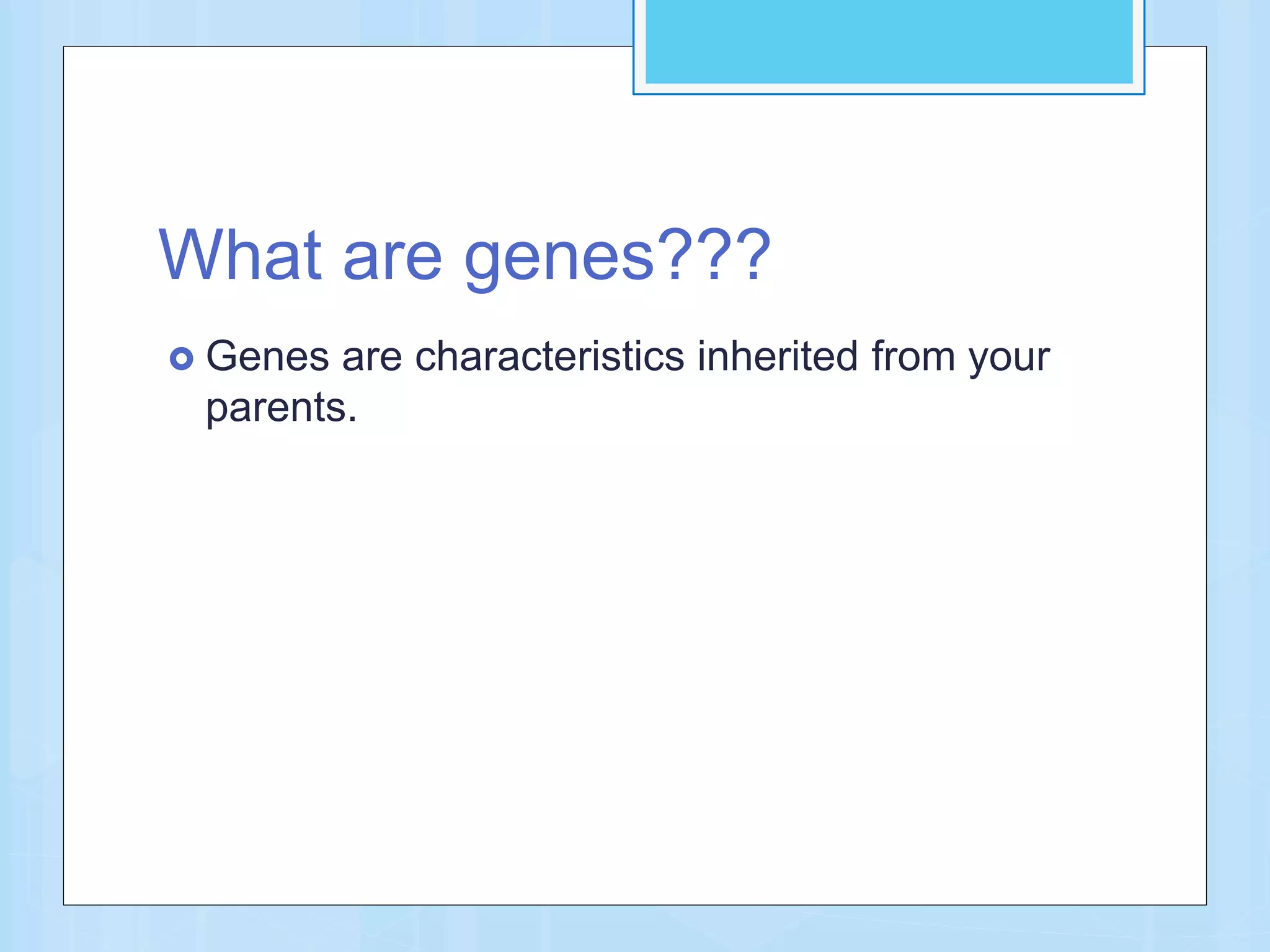 What are genes???

Genes are characteristics inherited from your parents.